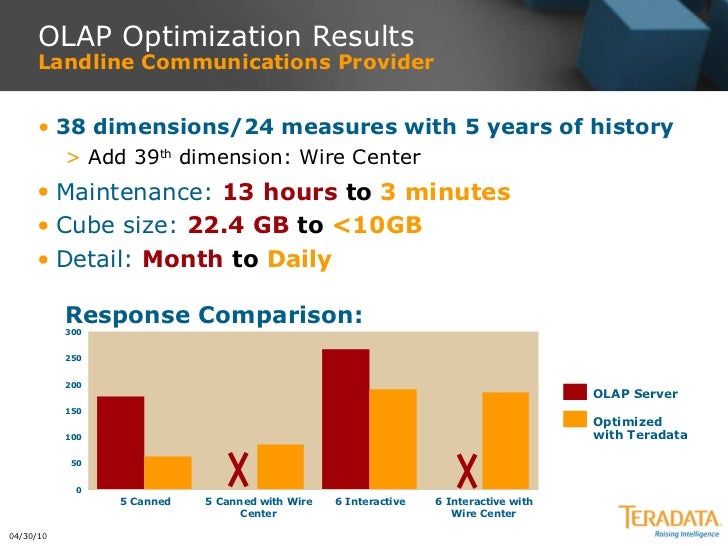 OLAP Optimization Results
Landline Communications Provider

• 38 dimensions/24 measures with 5 years of history
> Add 39$^{th}$ dimension: Wire Center

• Maintenance: 13 hours to 3 minutes
• Cube size: 22.4 GB to <10GB
• Detail: Month to Daily

Response Comparison:

300
250
200
150
100
50
0

X
X

5 Canned
5 Canned with Wire Center
6 Interactive
6 Interactive with Wire Center

OLAP Server
Optimized with Teradata

04/30/10

TERADATA
Raising Intelligence